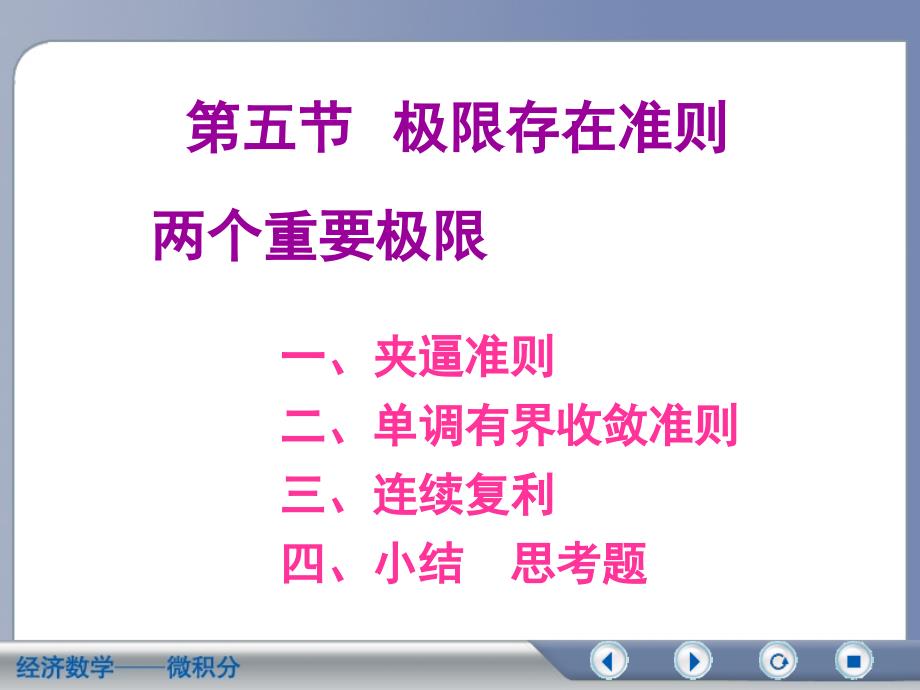 第五节 极限存在准则

两个重要极限

一、夹逼准则
二、单调有界收敛准则
三、连续复利
四、小结 思考题

经济数学——微积分